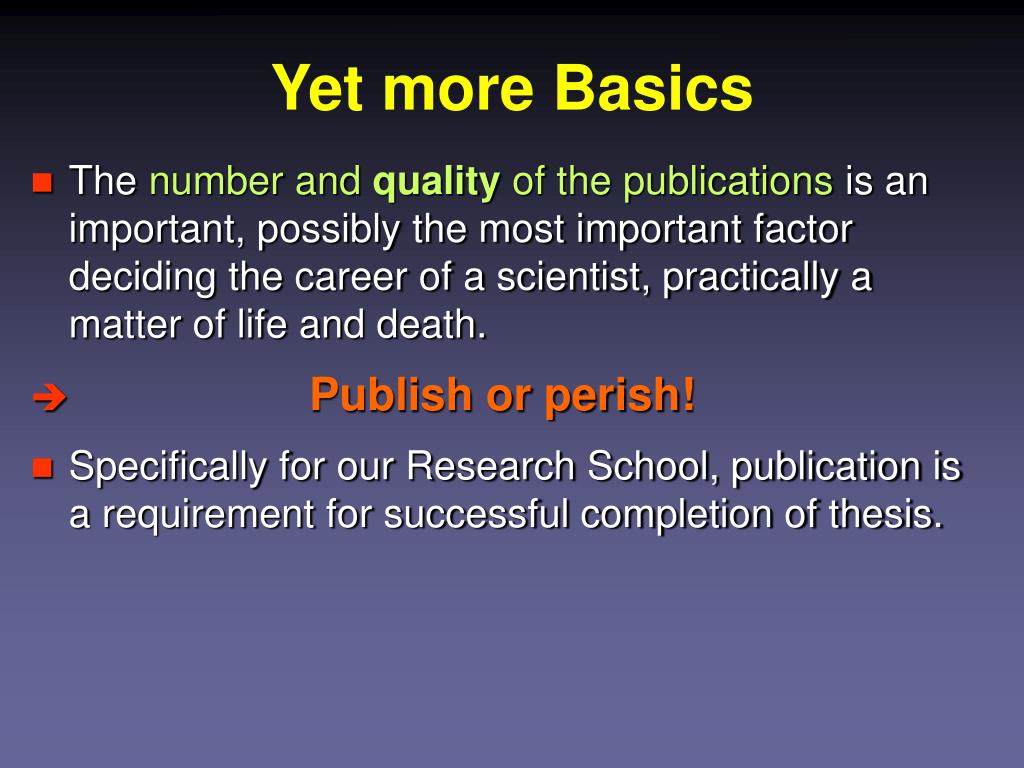 Yet more Basics

The number and quality of the publications is an important, possibly the most important factor deciding the career of a scientist, practically a matter of life and death.

➔ Publish or perish!

Specifically for our Research School, publication is a requirement for successful completion of thesis.